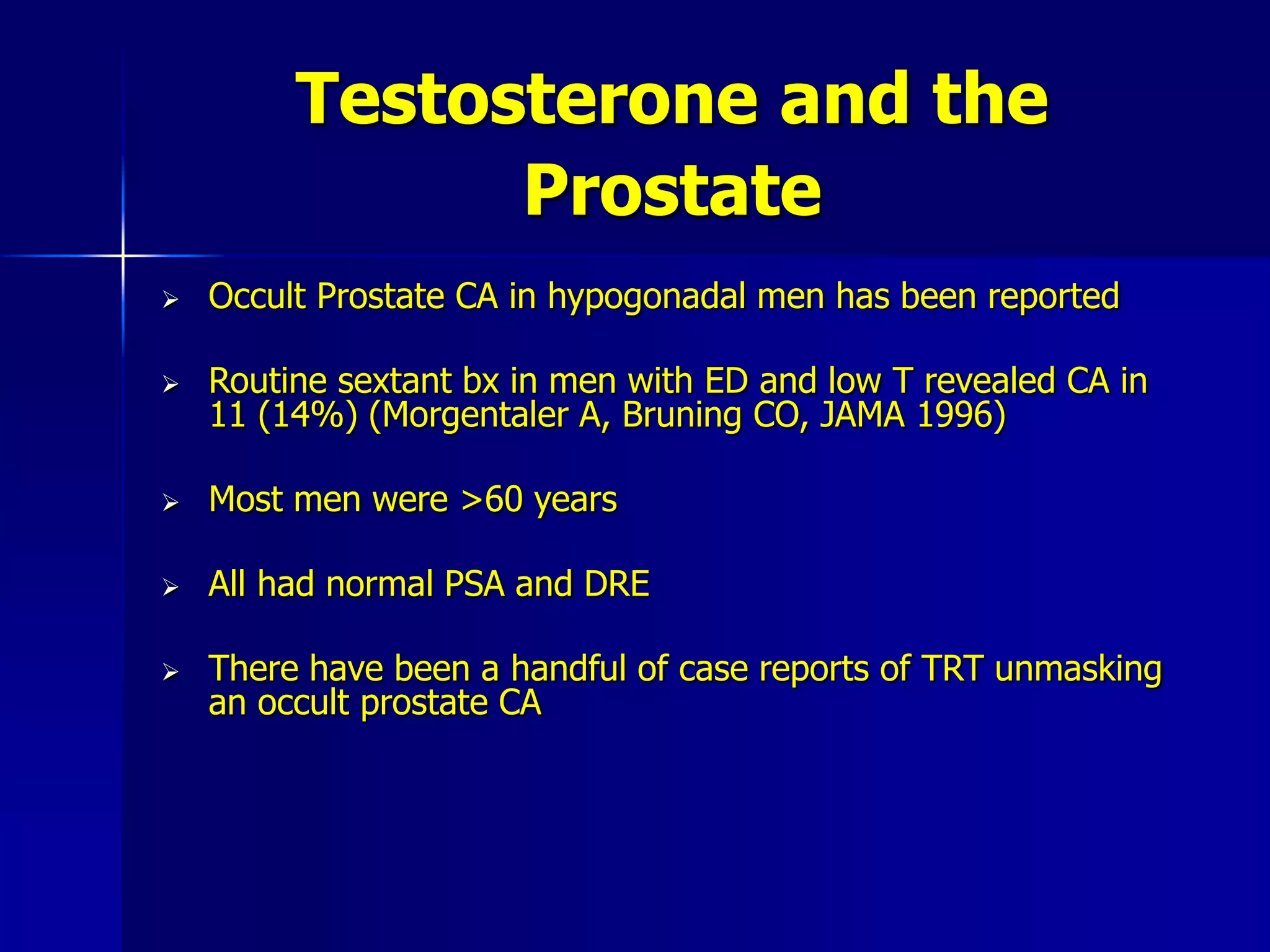 Testosterone and the Prostate

➢ Occult Prostate CA in hypogonadal men has been reported

➢ Routine sextant bx in men with ED and low T revealed CA in 11 (14%) (Morgentaler A, Bruning CO, JAMA 1996)

➢ Most men were >60 years

➢ All had normal PSA and DRE

➢ There have been a handful of case reports of TRT unmasking an occult prostate CA